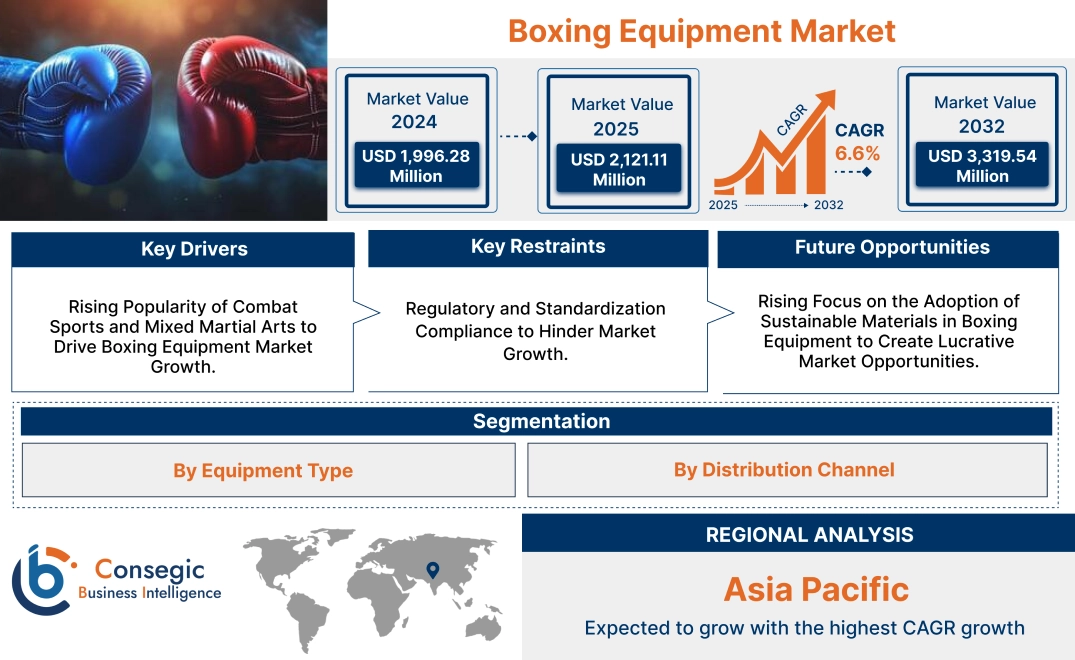 Boxing Equipment Market

Market Value 2024
USD 1,996.28 Million

Market Value 2025
USD 2,121.11 Million

CAGR
CAGR 6.6%
2025 2032

Market Value 2032
USD 3,319.54 Million

Key Drivers
Rising Popularity of Combat Sports and Mixed Martial Arts to Drive Boxing Equipment Market Growth.

Key Restraints
Regulatory and Standardization Compliance to Hinder Market Growth.

Future Opportunities
Rising Focus on the Adoption of Sustainable Materials in Boxing Equipment to Create Lucrative Market Opportunities.

Segmentation
By Equipment Type
By Distribution Channel

Consegic Business Intelligence

REGIONAL ANALYSIS
Asia Pacific
Expected to grow with the highest CAGR growth